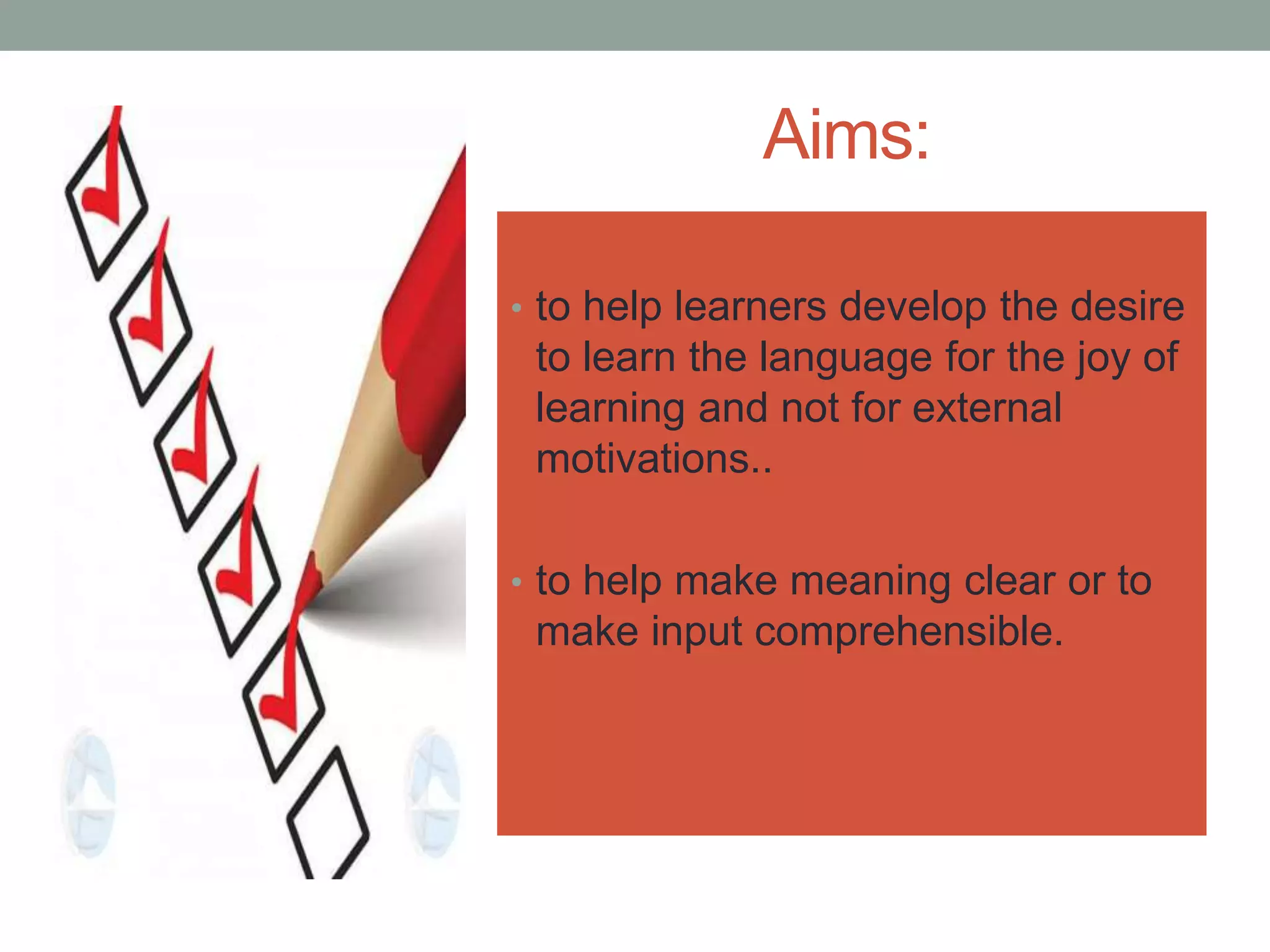 Aims:

• to help learners develop the desire to learn the language for the joy of learning and not for external motivations..

• to help make meaning clear or to make input comprehensible.